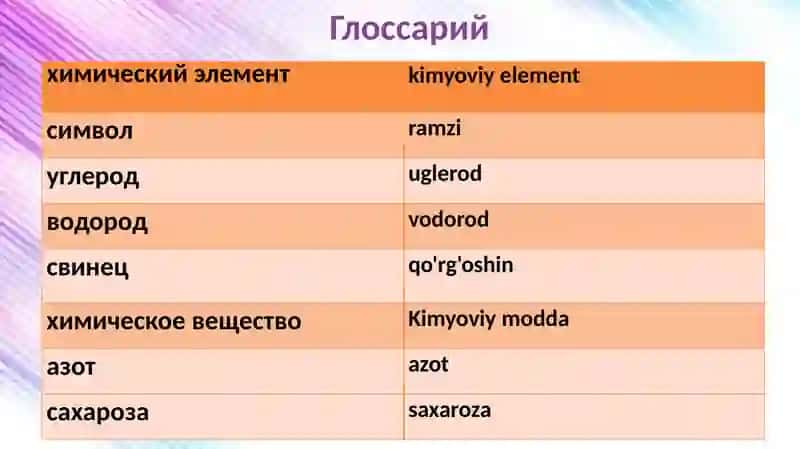 Глоссарий

| химический элемент | kimyoviy element |
|---|---|
| символ | ramzi |
| углерод | uglerod |
| водород | vodorod |
| свинец | qo'rg'oshin |
| химическое вещество | Kimyoviy modda |
| азот | azot |
| сахароза | saxaroza |